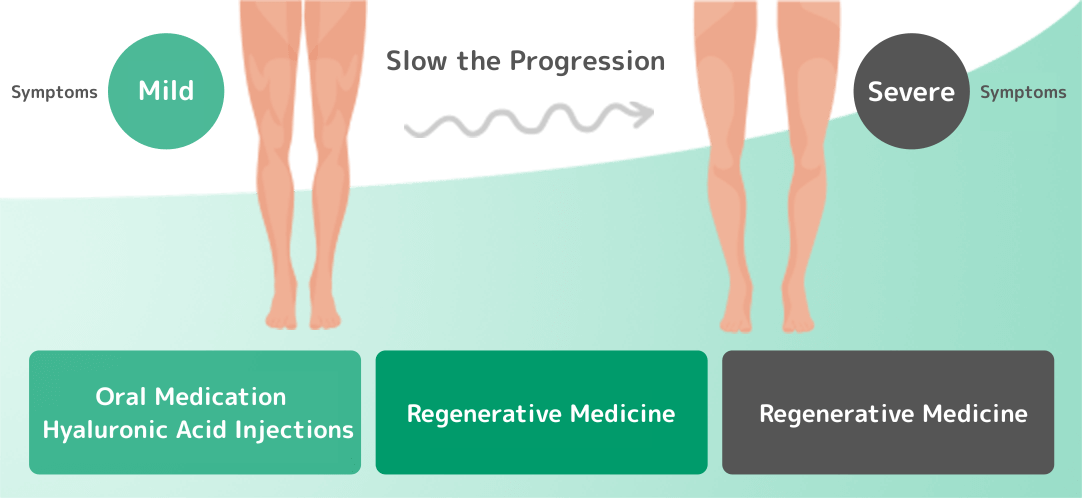 Symptoms Mild

Slow the Progression

Severe Symptoms

Oral Medication
Hyaluronic Acid Injections

Regenerative Medicine

Regenerative Medicine